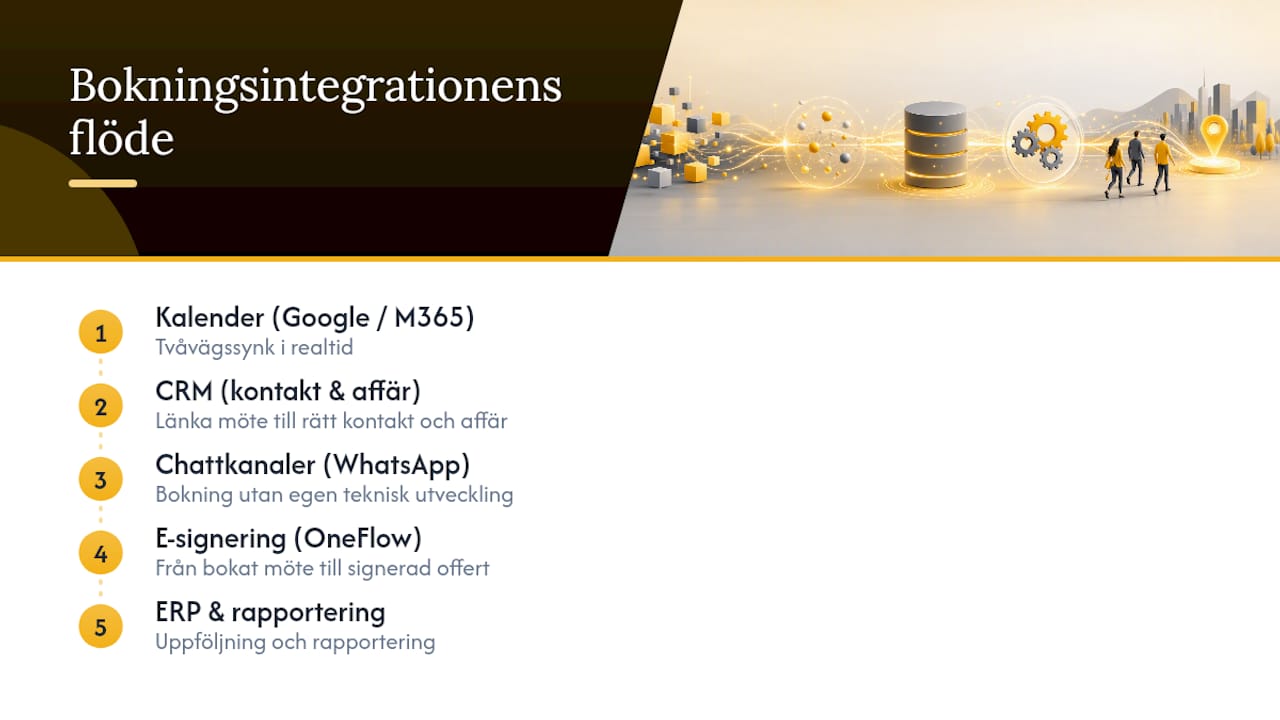 Bokningsintegrationens flöde

1
Kalender (Google / M365)
Tvåvägssynk i realtid

2
CRM (kontakt & affär)
Länka möte till rätt kontakt och affär

3
Chattkanaler (WhatsApp)
Bokning utan egen teknisk utveckling

4
E-signering (OneFlow)
Från bokat möte till signerad offert

5
ERP & rapportering
Uppföljning och rapportering